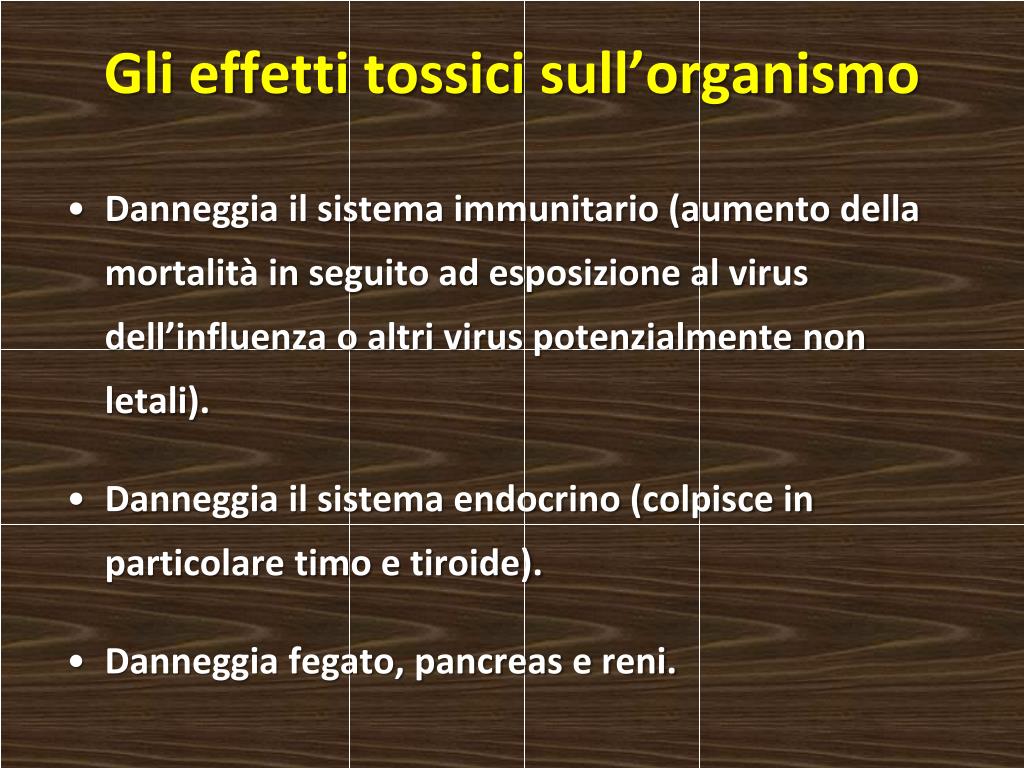 Gli effetti tossici sull’organismo

• Danneggia il sistema immunitario (aumento della mortalità in seguito ad esposizione al virus dell’influenza o altri virus potenzialmente non letali).

• Danneggia il sistema endocrino (colpisce in particolare timo e tiroide).

• Danneggia fegato, pancreas e reni.